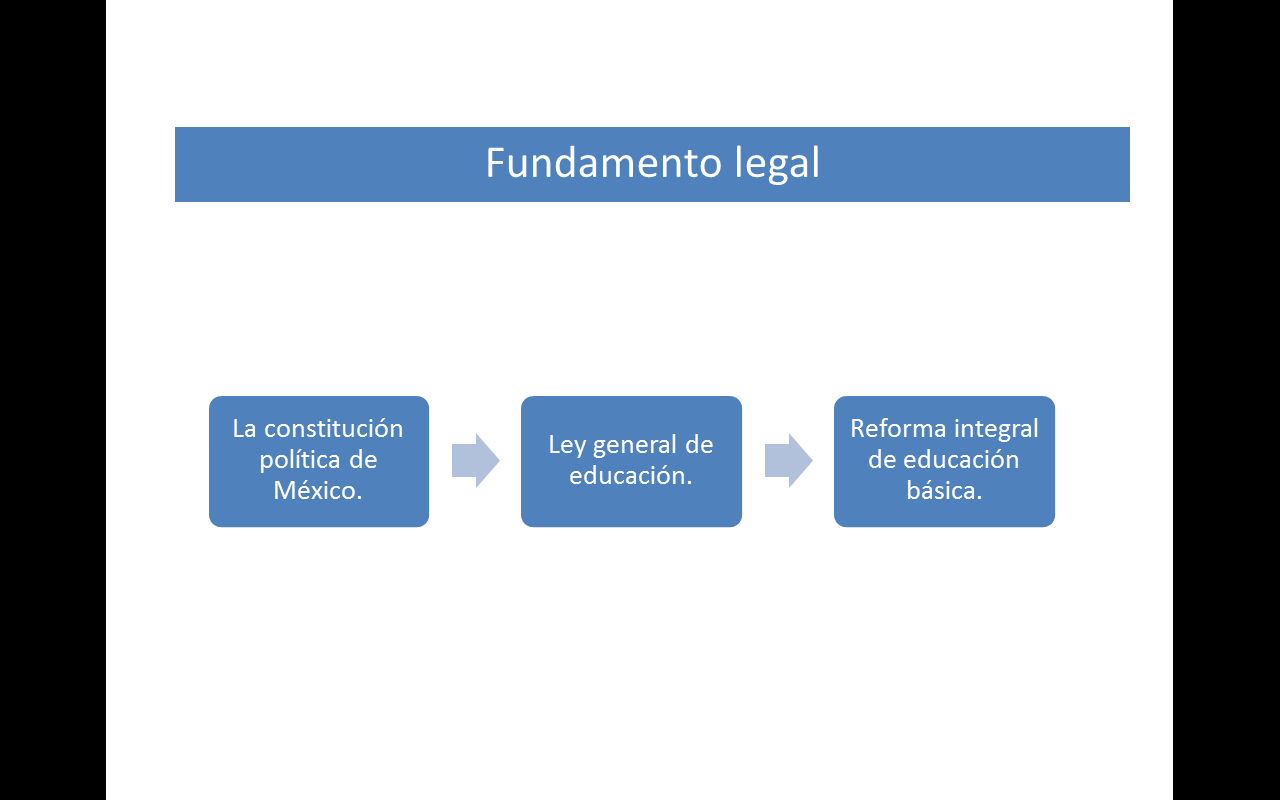 Fundamento legal

La constitución política de México.

Ley general de educación.

Reforma integral de educación básica.